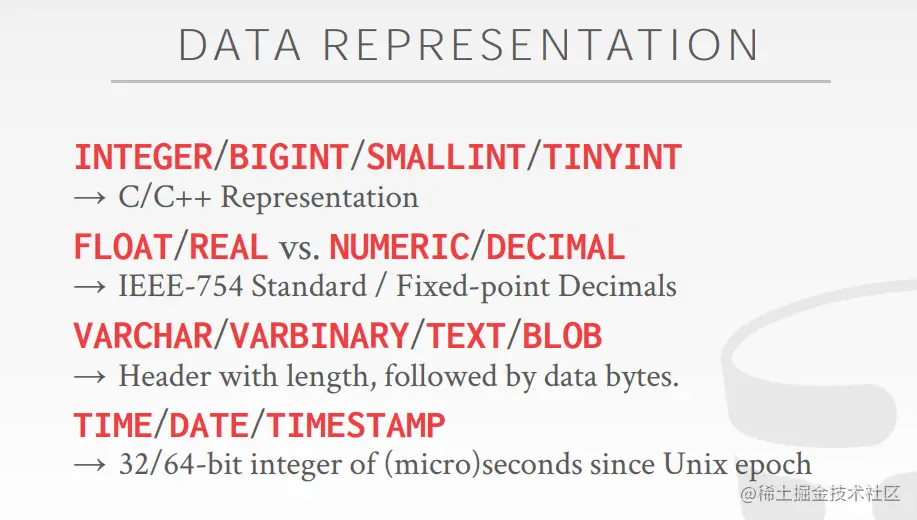 DATA REPRESENTATION

INTEGER/BIGINT/SMALLINT/TINYINT
→ C/C++ Representation

FLOAT/REAL vs. NUMERIC/DECIMAL
→ IEEE-754 Standard / Fixed-point Decimals

VARCHAR/VARBINARY/TEXT/BLOB
→ Header with length, followed by data bytes.

TIME/DATE/TIMESTAMP
→ 32/64-bit integer of (micro)seconds since Unix epoch

@稀土掘金技术社区